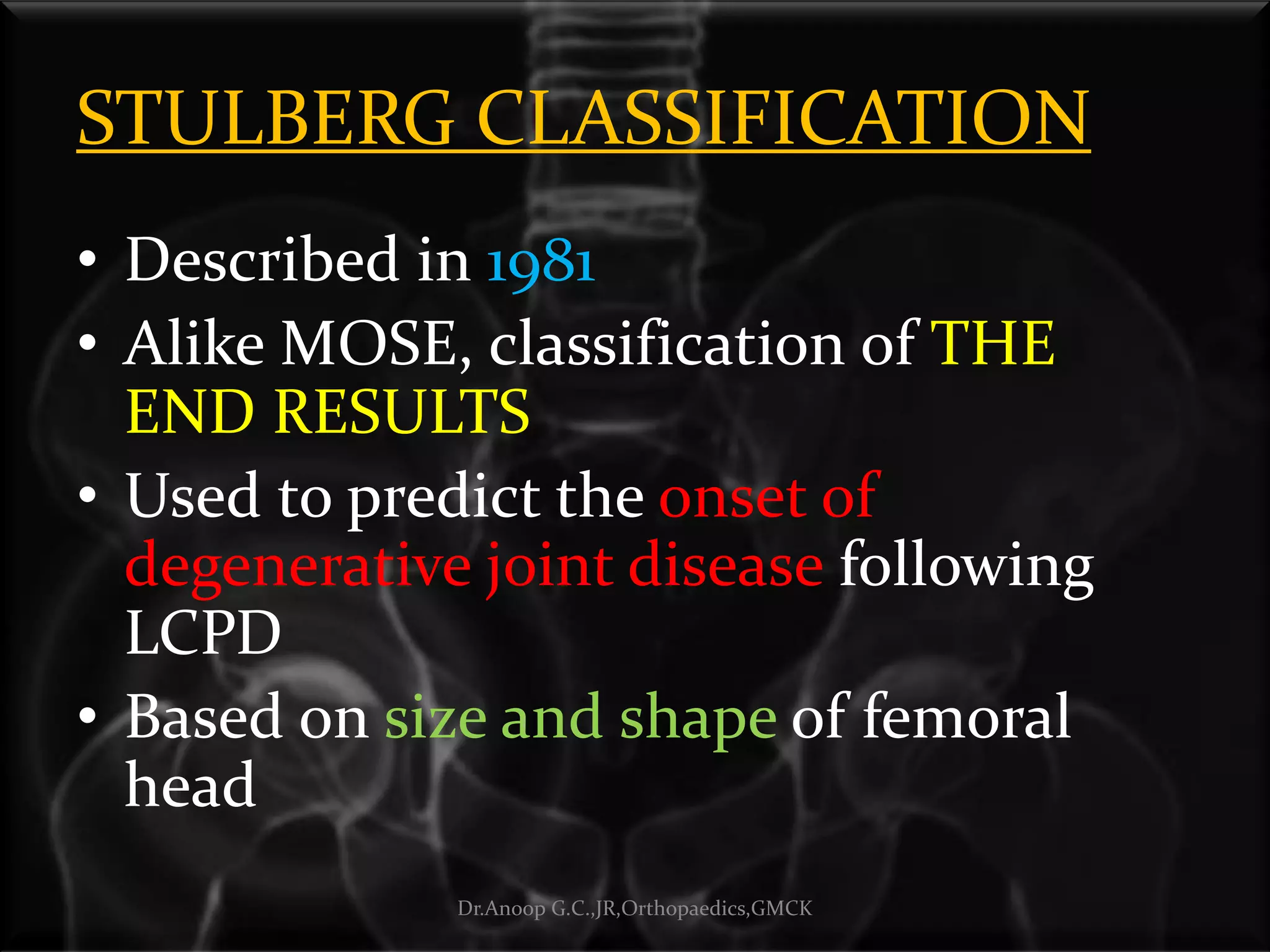 STULBERG CLASSIFICATION

• Described in 1981
• Alike MOSE, classification of THE END RESULTS
• Used to predict the onset of degenerative joint disease following LCPD
• Based on size and shape of femoral head

Dr.Anoop G.C.,JR,Orthopaedics,GMCK